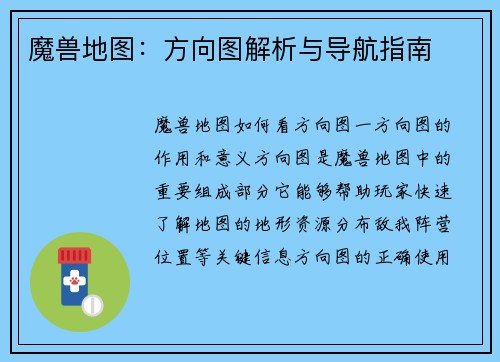 魔兽地图：方向图解析与导航指南

魔兽地图如何看方向图一方向图的作用和意义方向图是魔兽地图中的重要组成部分它能够帮助玩家快速了解地图的地形资源分布敌我阵营位置等关键信息方向图的正确使用